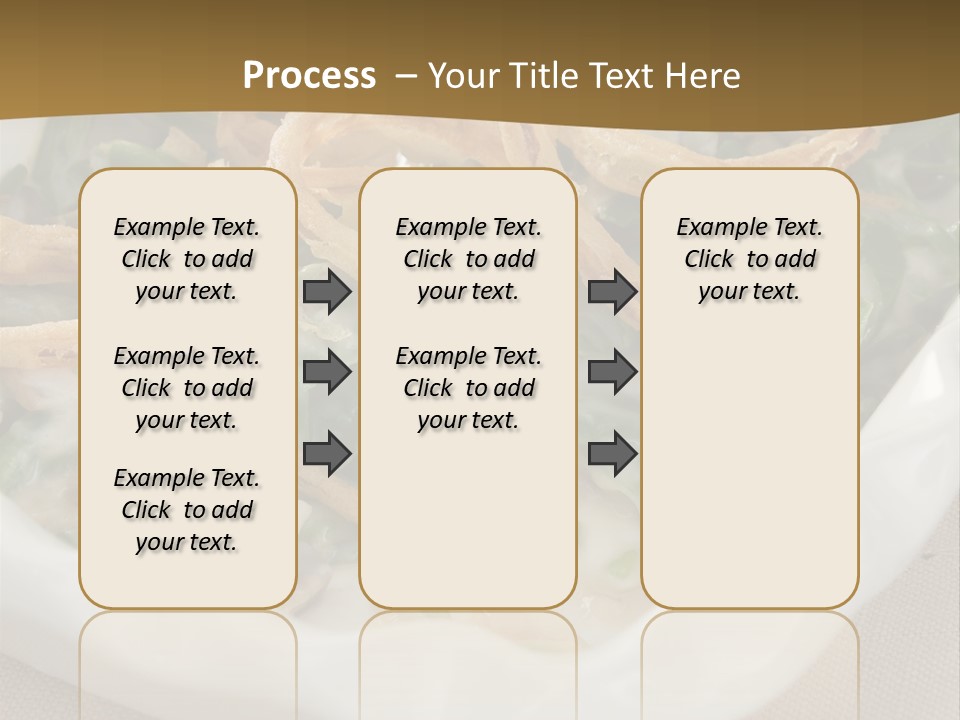 Process – Your Title Text Here

Example Text. Click to add your text.

Example Text. Click to add your text.

Example Text. Click to add your text.

Example Text. Click to add your text.

Example Text. Click to add your text.

Example Text. Click to add your text.